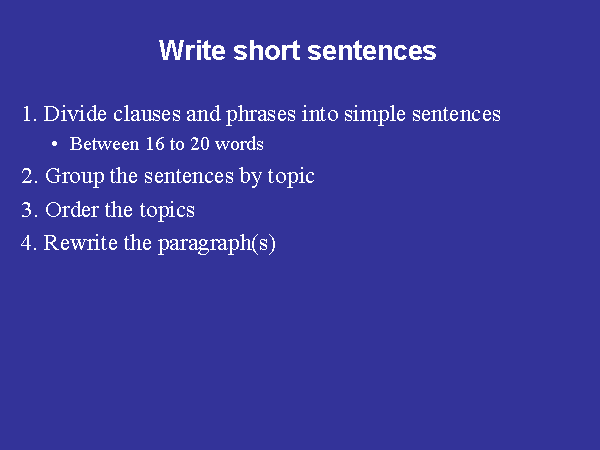 Write short sentences

1. Divide clauses and phrases into simple sentences

• Between 16 to 20 words

2. Group the sentences by topic

3. Order the topics

4. Rewrite the paragraph(s)